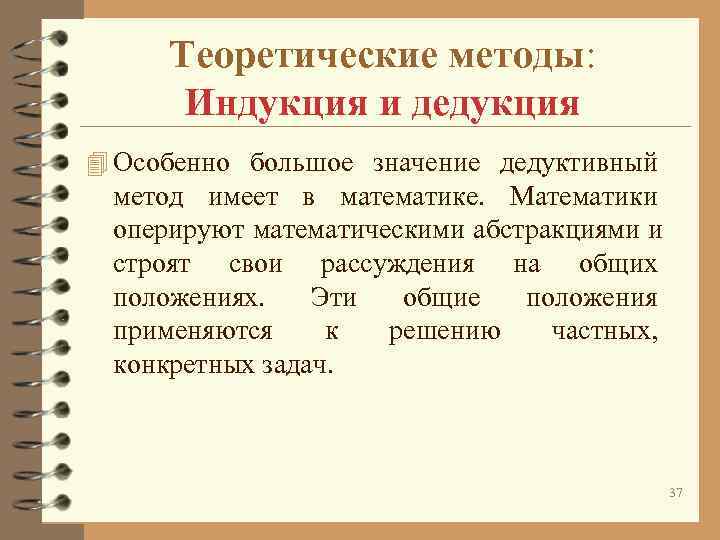 Теоретические методы:
Индукция и дедукция

Особенно большое значение дедуктивный метод имеет в математике. Математики оперируют математическими абстракциями и строят свои рассуждения на общих положениях. Эти общие положения применяются к решению частных, конкретных задач.

37